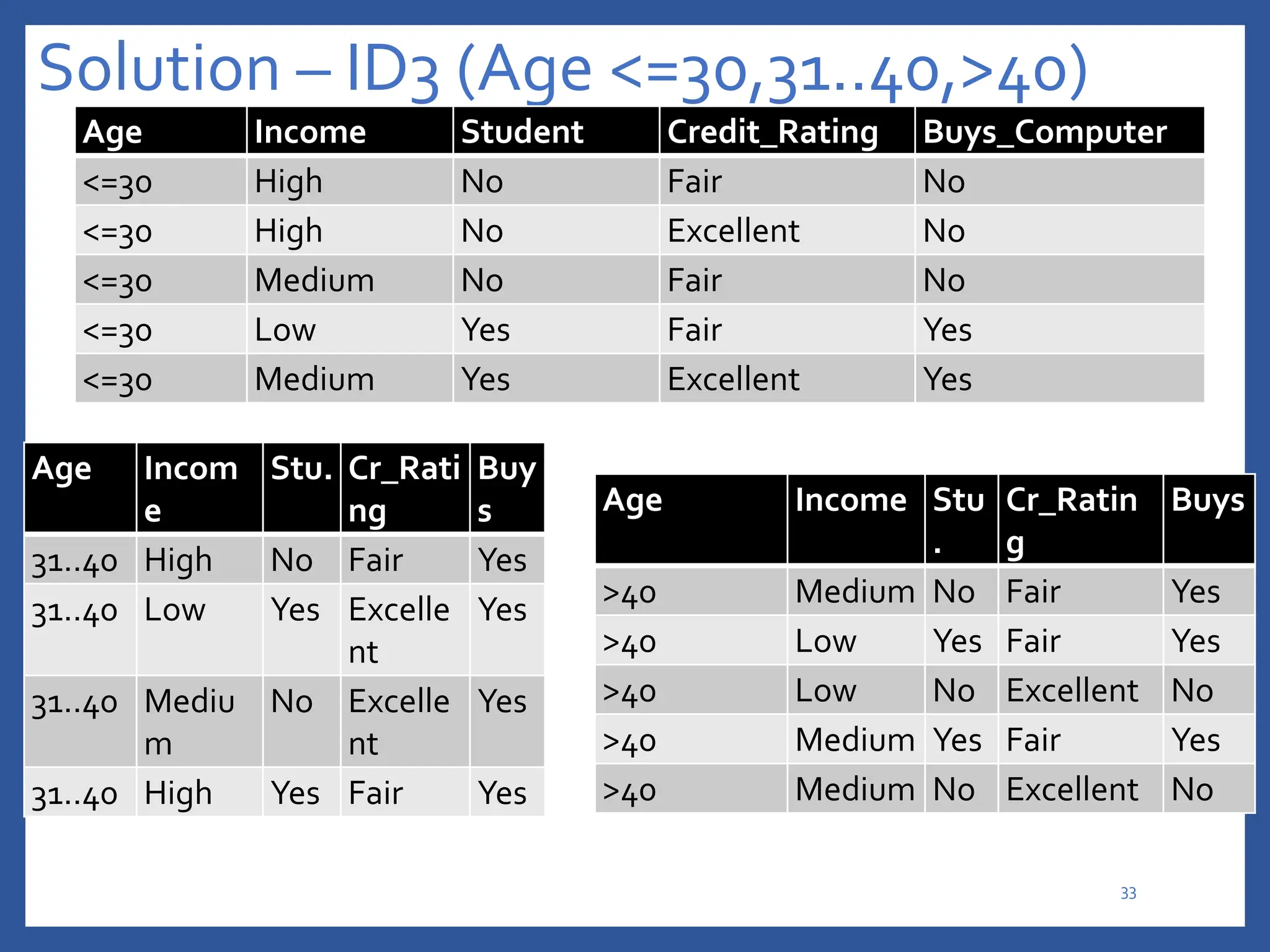 Solution – ID3 (Age <=30,31..40,>40)

| Age | Income | Student | Credit_Rating | Buys_Computer |
|---|---|---|---|---|
| <=30 | High | No | Fair | No |
| <=30 | High | No | Excellent | No |
| <=30 | Medium | No | Fair | No |
| <=30 | Low | Yes | Fair | Yes |
| <=30 | Medium | Yes | Excellent | Yes |

| Age | Income | Stu. | Cr_Rating | Buys |
|---|---|---|---|---|
| 31..40 | High | No | Fair | Yes |
| 31..40 | Low | Yes | Excellent | Yes |
| 31..40 | Medium | No | Excellent | Yes |
| 31..40 | High | Yes | Fair | Yes |

| Age | Income | Stu. | Cr_Rating | Buys |
|---|---|---|---|---|
| >40 | Medium | No | Fair | Yes |
| >40 | Low | Yes | Fair | Yes |
| >40 | Low | No | Excellent | No |
| >40 | Medium | Yes | Fair | Yes |
| >40 | Medium | No | Excellent | No |

33